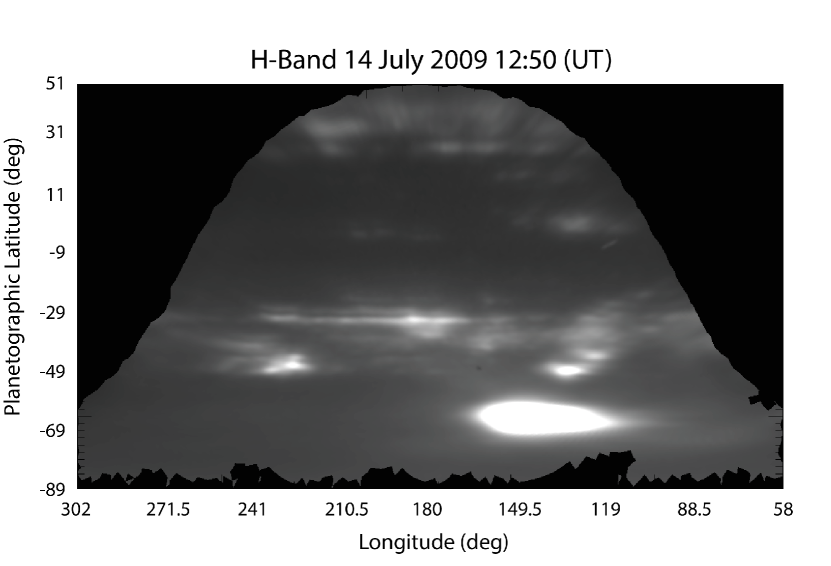 H-Band 14 July 2009 12:50 (UT)

Planetographic Latitude (deg)

51
31
11
-9
-29
-49
-69
-89

302
271.5
241
210.5
180
149.5
119
88.5
58

Longitude (deg)